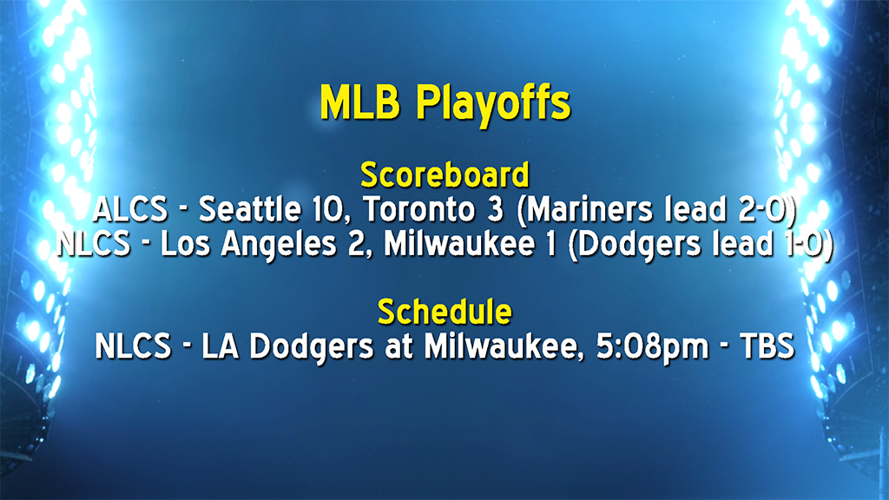 MLB Playoffs

Scoreboard
ALCS - Seattle 10, Toronto 3 (Mariners lead 2-0)
NLCS - Los Angeles 2, Milwaukee 1 (Dodgers lead 1-0)

Schedule
NLCS - LA Dodgers at Milwaukee, 5:08pm - TBS